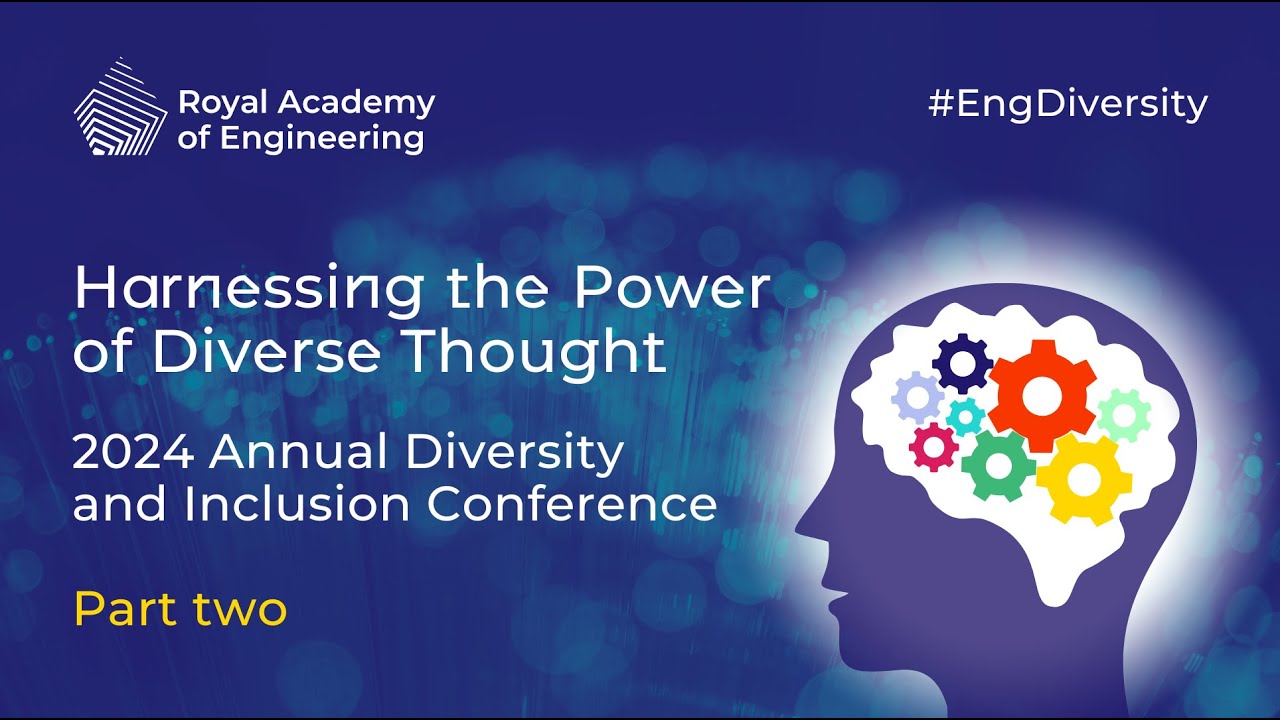 Royal Academy of Engineering

#EngDiversity

Harnessing the Power of Diverse Thought

2024 Annual Diversity and Inclusion Conference

Part two